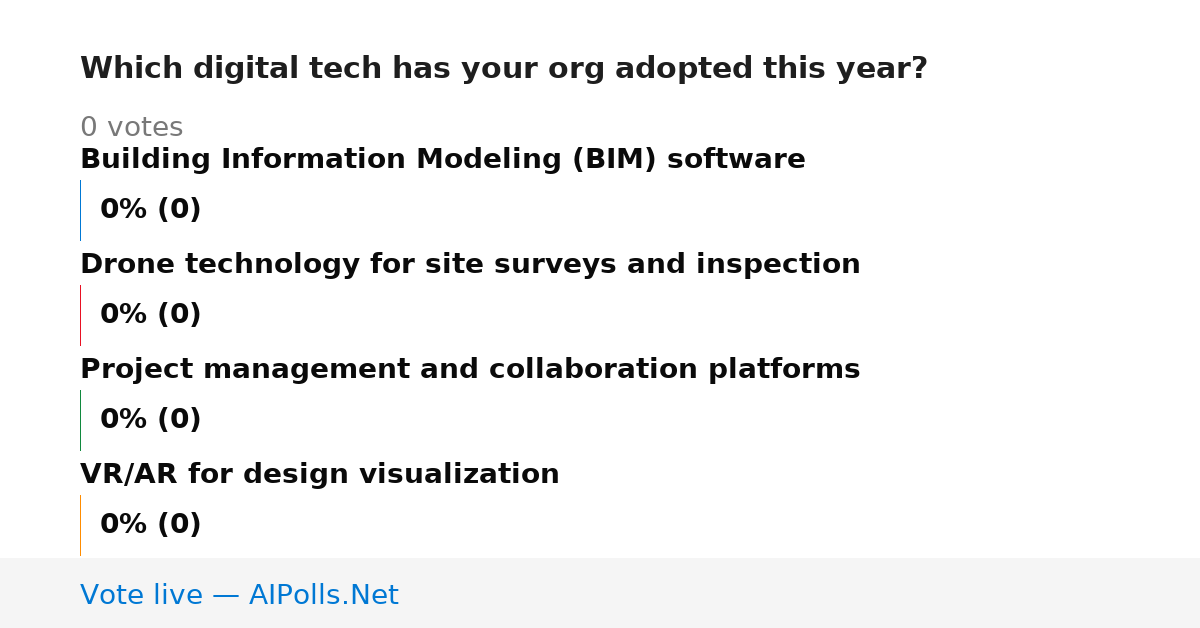 Which digital tech has your org adopted this year?

0 votes

Building Information Modeling (BIM) software

0% (0)

Drone technology for site surveys and inspection

0% (0)

Project management and collaboration platforms

0% (0)

VR/AR for design visualization

0% (0)

Vote live — AIPolls.Net